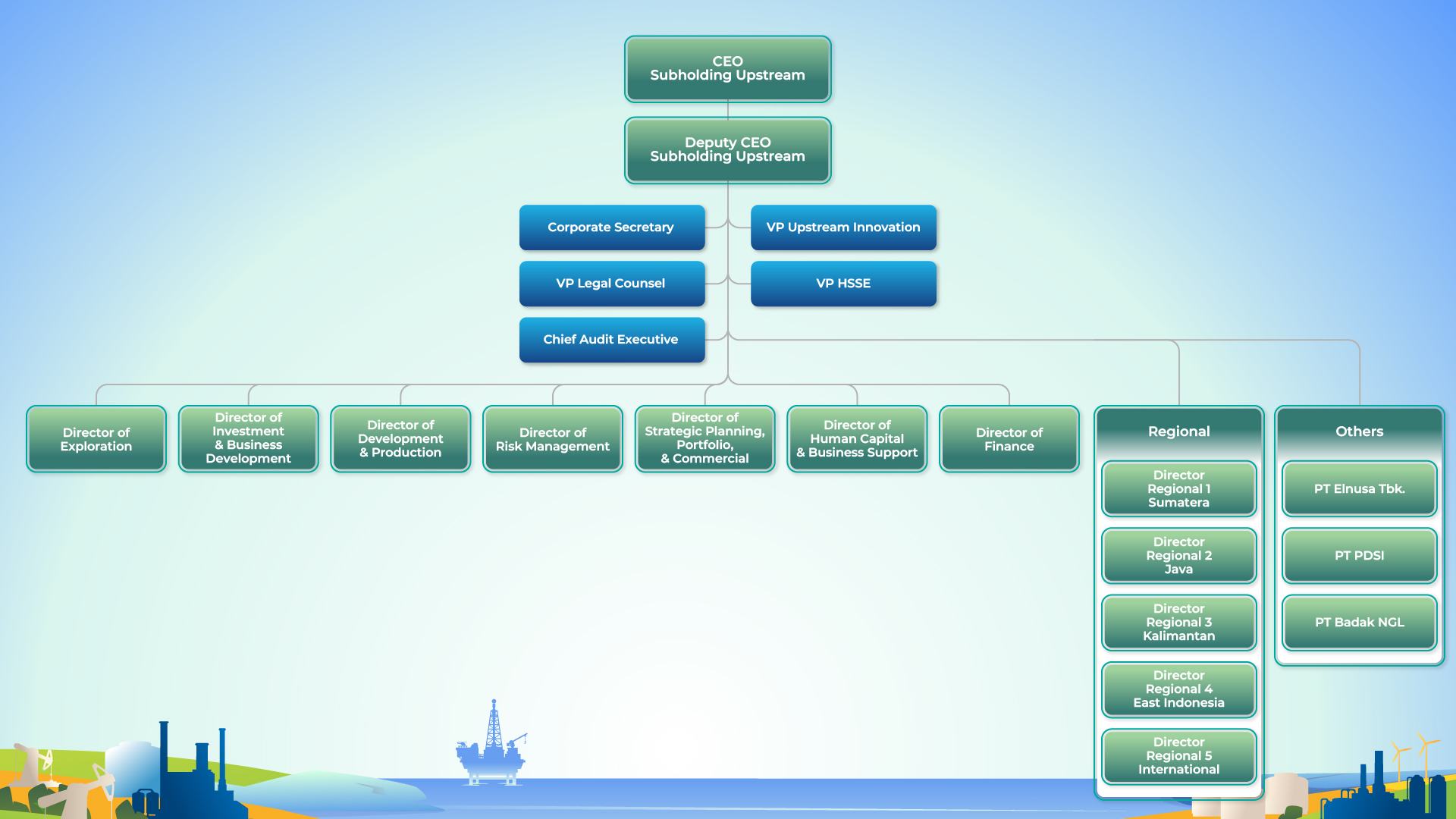 CEO
Subholding Upstream

Deputy CEO
Subholding Upstream

Corporate Secretary

VP Upstream Innovation

VP Legal Counsel

VP HSSE

Chief Audit Executive

Director of Exploration

Director of Investment & Business Development

Director of Development & Production

Director of Risk Management

Director of Strategic Planning, Portfolio, & Commercial

Director of Human Capital & Business Support

Director of Finance

Regional

Director Regional 1 Sumatera

Director Regional 2 Java

Director Regional 3 Kalimantan

Director Regional 4 East Indonesia

Director Regional 5 International

Others

PT Elnusa Tbk.

PT PDSI

PT Badak NGL